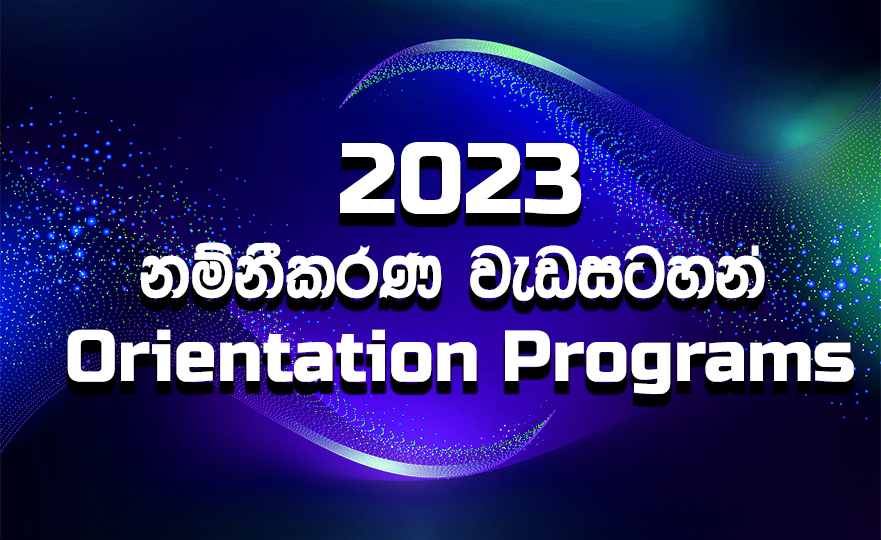 2023
නම්නීකරණ වැඩසටහන්
Orientation Programs